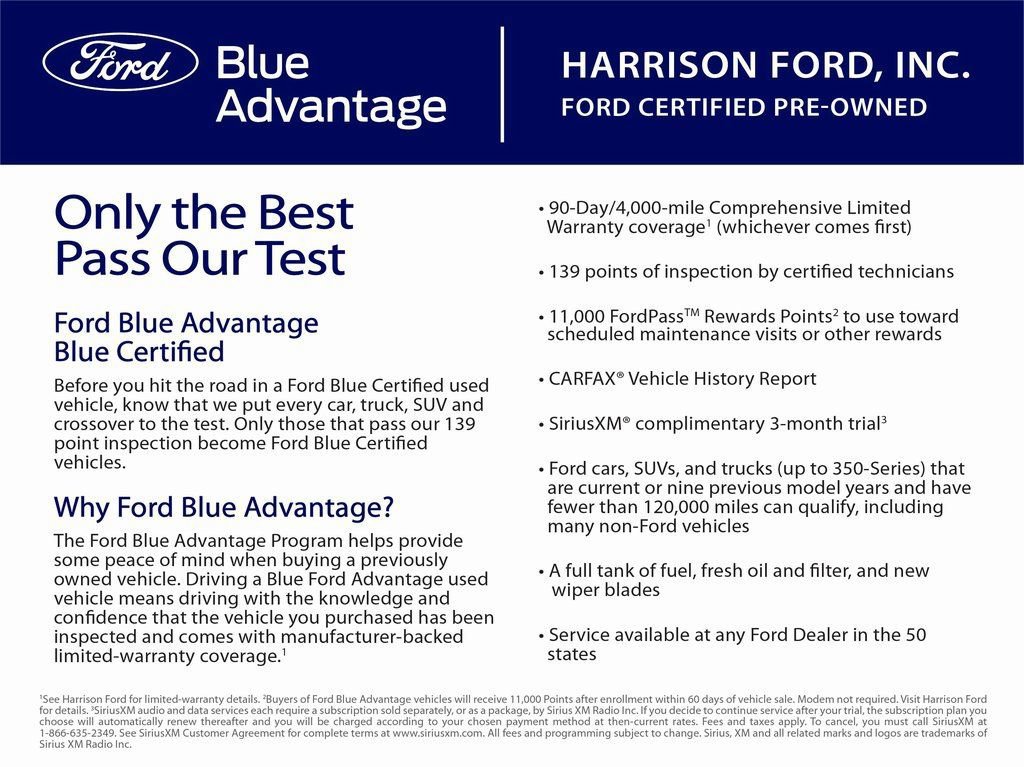 Ford Blue Advantage

HARRISON FORD, INC.
FORD CERTIFIED PRE-OWNED

Only the Best Pass Our Test

Ford Blue Advantage Blue Certified

Before you hit the road in a Ford Blue Certified used vehicle, know that we put every car, truck, SUV and crossover to the test. Only those that pass our 139 point inspection become Ford Blue Certified vehicles.

Why Ford Blue Advantage?

The Ford Blue Advantage Program helps provide some peace of mind when buying a previously owned vehicle. Driving a Blue Ford Advantage used vehicle means driving with the knowledge and confidence that the vehicle you purchased has been inspected and comes with manufacturer-backed limited-warranty coverage.$^1$

• 90-Day/4,000-mile Comprehensive Limited Warranty coverage$^1$ (whichever comes first)

• 139 points of inspection by certified technicians

• 11,000 FordPass$^{TM}$ Rewards Points$^2$ to use toward scheduled maintenance visits or other rewards

• CARFAX® Vehicle History Report

• SiriusXM® complimentary 3-month trial$^3$

• Ford cars, SUVs, and trucks (up to 350-Series) that are current or nine previous model years and have fewer than 120,000 miles can qualify, including many non-Ford vehicles

• A full tank of fuel, fresh oil and filter, and new wiper blades

• Service available at any Ford Dealer in the 50 states

$^1$See Harrison Ford for limited-warranty details. $^2$Buyers of Ford Blue Advantage vehicles will receive 11,000 Points after enrollment within 60 days of vehicle sale. Modem not required. Visit Harrison Ford for details. $^3$SiriusXM audio and data services each require a subscription sold separately, or as a package, by Sirius XM Radio Inc. If you decide to continue service after your trial, the subscription plan you choose will automatically renew thereafter and you will be charged according to your chosen payment method at then-current rates. Fees and taxes apply. To cancel, you must call SiriusXM at 1-866-635-2349. See SiriusXM Customer Agreement for complete terms at www.siriusxm.com. All fees and programming subject to change. Sirius, XM and all related marks and logos are trademarks of Sirius XM Radio Inc.